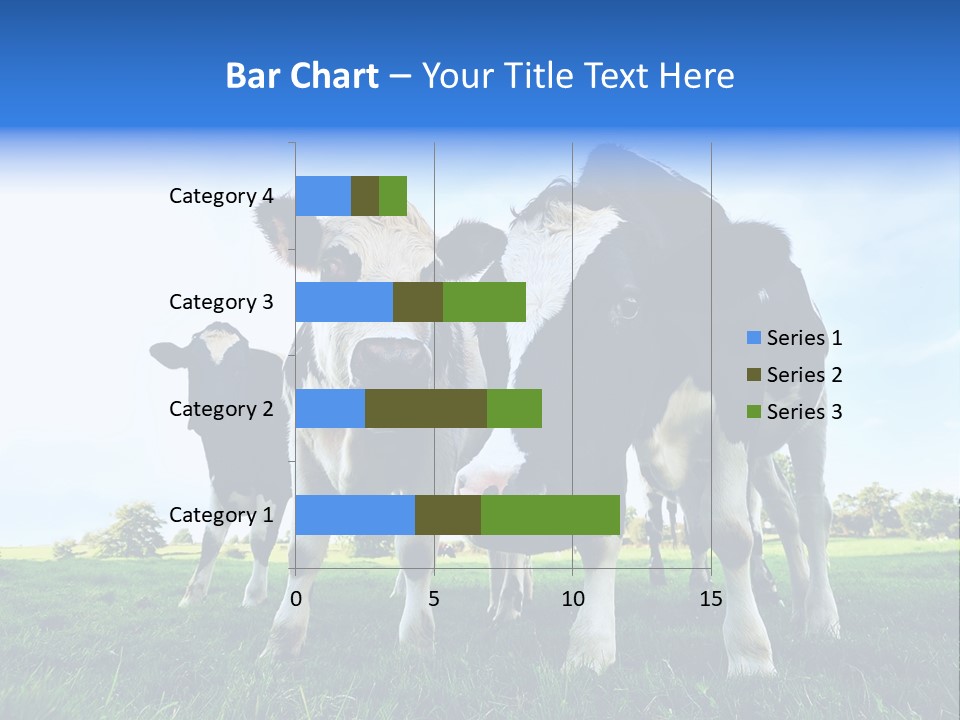 Bar Chart – Your Title Text Here

Category 4
Category 3
Category 2
Category 1

0
5
10
15

Series 1
Series 2
Series 3